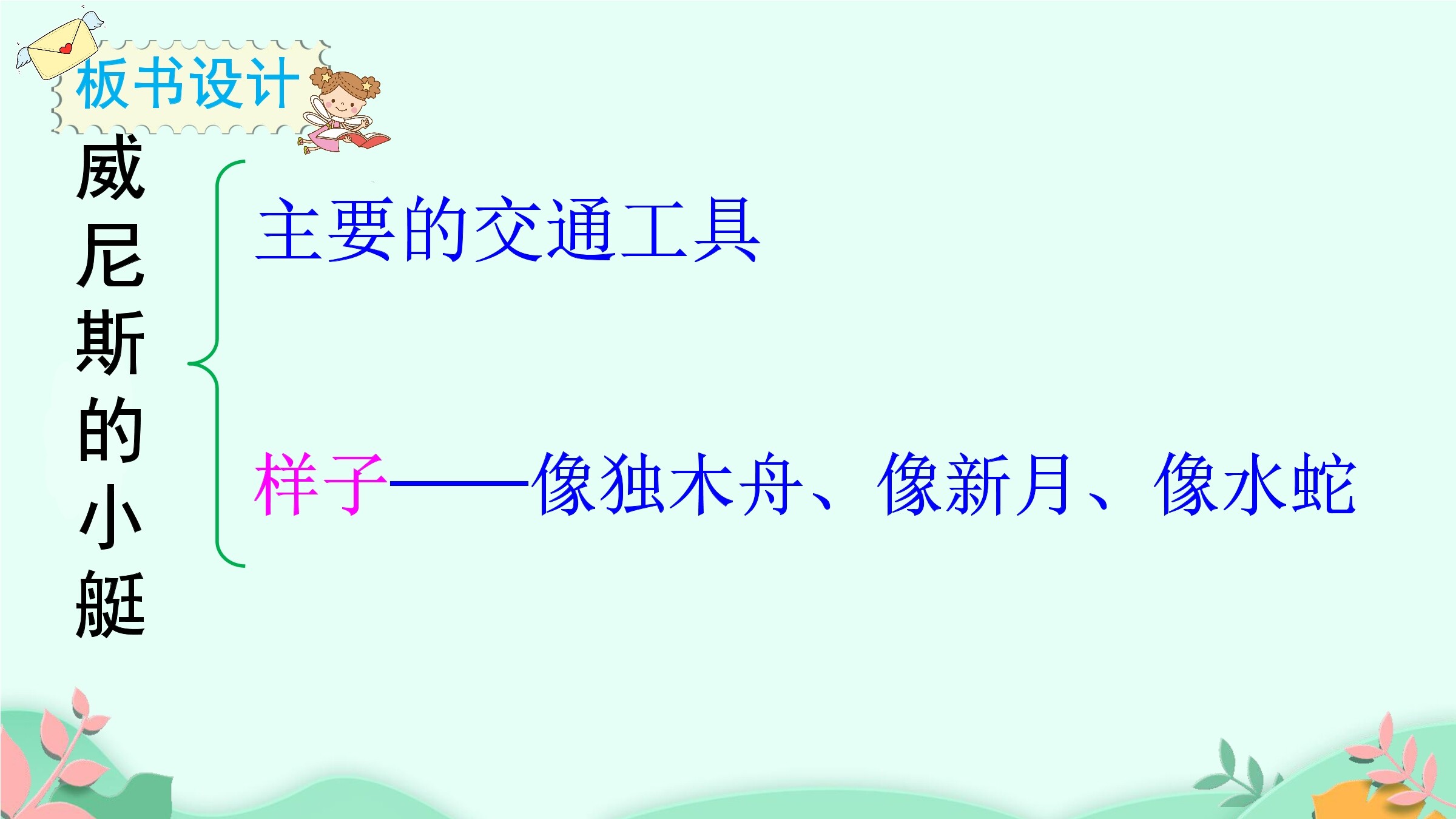 板书设计

威尼斯的小艇

主要的交通工具

样子——像独木舟、像新月、像水蛇